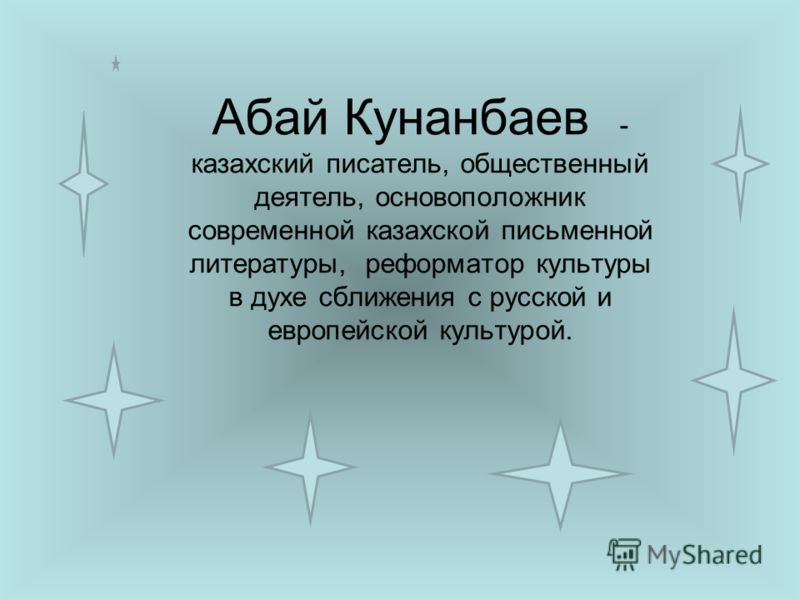 Абай Кунанбаев - казахский писатель, общественный деятель, основоположник современной казахской письменной литературы, реформатор культуры в духе сближения с русской и европейской культурой.

MyShared